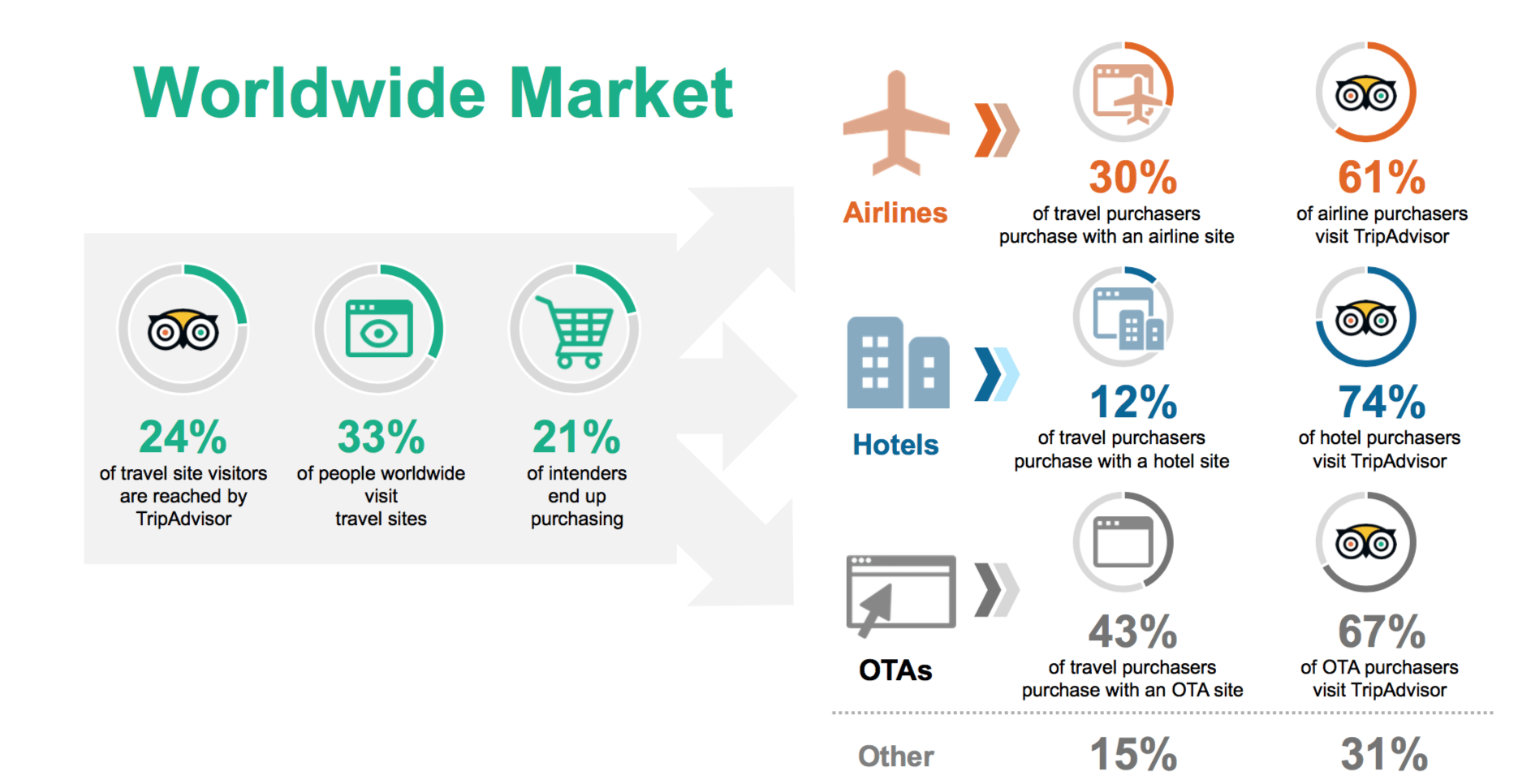 Worldwide Market

24%
of travel site visitors are reached by TripAdvisor

33%
of people worldwide visit travel sites

21%
of intenders end up purchasing

Airlines

30%
of travel purchasers purchase with an airline site

61%
of airline purchasers visit TripAdvisor

Hotels

12%
of travel purchasers purchase with a hotel site

74%
of hotel purchasers visit TripAdvisor

OTAs

43%
of travel purchasers purchase with an OTA site

67%
of OTA purchasers visit TripAdvisor

Other

15%

31%